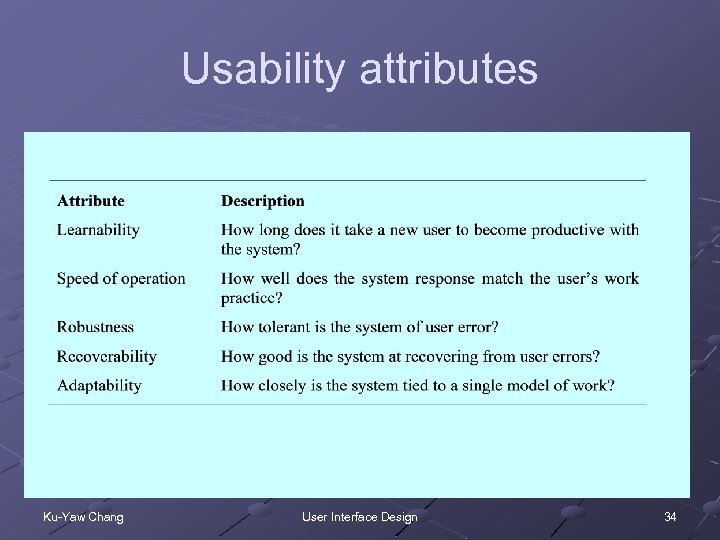 Usability attributes

| Attribute | Description |
|---|---|
| Learnability | How long does it take a new user to become productive with the system? |
| Speed of operation | How well does the system response match the user's work practice? |
| Robustness | How tolerant is the system of user error? |
| Recoverability | How good is the system at recovering from user errors? |
| Adaptability | How closely is the system tied to a single model of work? |

Ku-Yaw Chang
User Interface Design
34